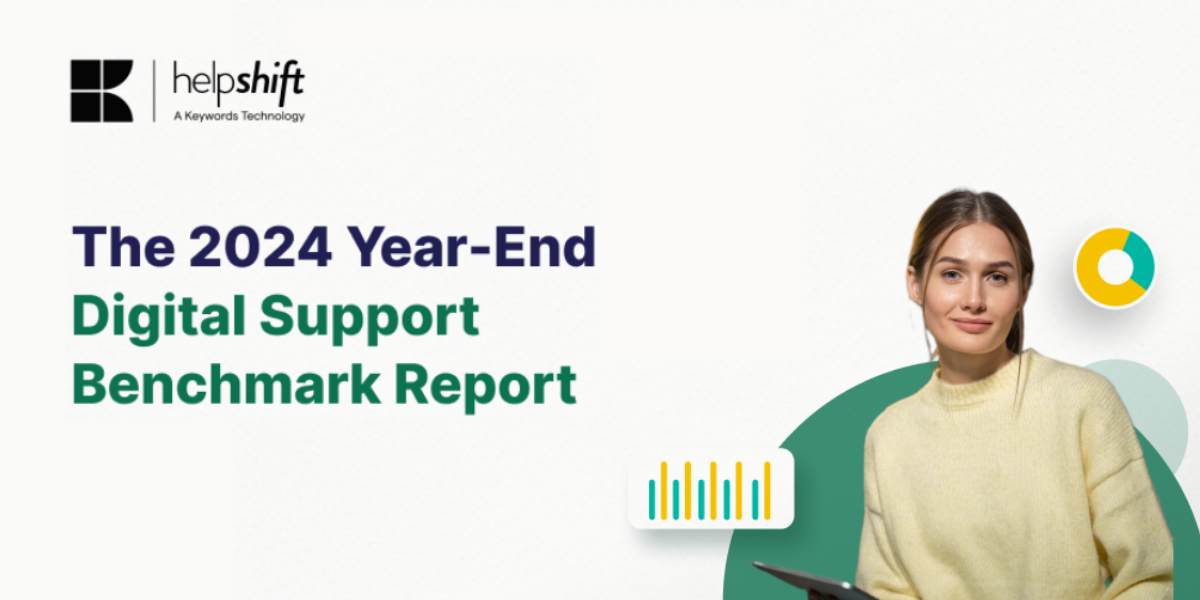 helpshift
A Keywords Technology

The 2024 Year-End
Digital Support
Benchmark Report